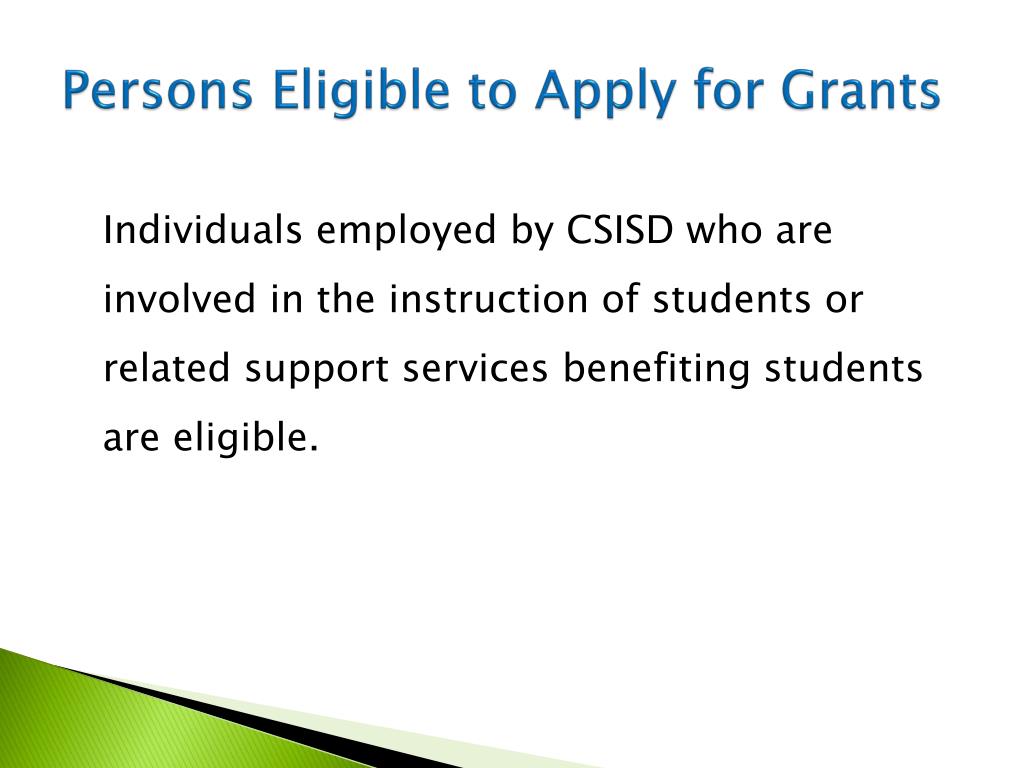 Persons Eligible to Apply for Grants

Individuals employed by CSISD who are involved in the instruction of students or related support services benefiting students are eligible.